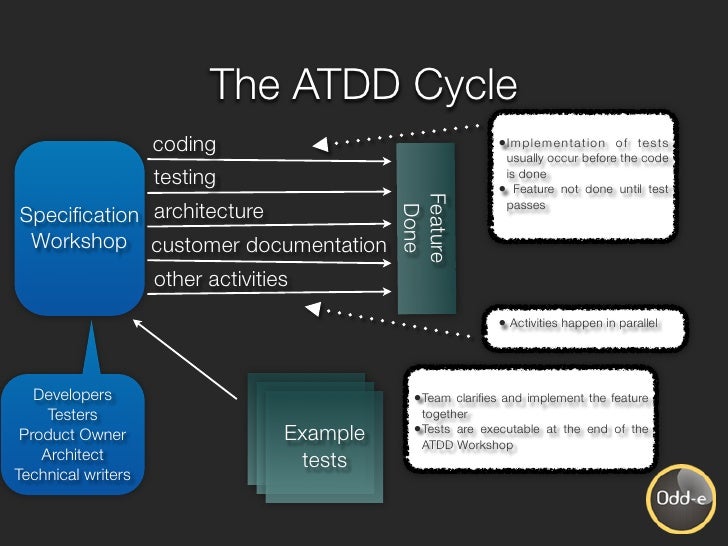 The ATDD Cycle

Specification Workshop

coding
testing
architecture
customer documentation
other activities

Feature Done

• Implementation of tests usually occur before the code is done
• Feature not done until test passes

• Activities happen in parallel

Developers
Testers
Product Owner
Architect
Technical writers

Example tests

• Team clarifies and implement the feature together
• Tests are executable at the end of the ATDD Workshop

Odd-e